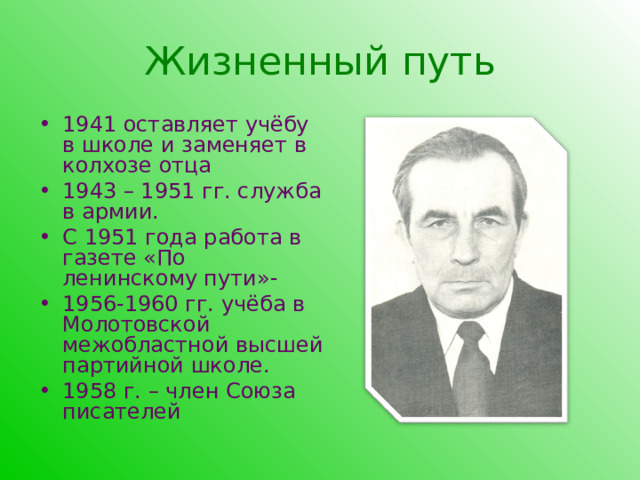 Жизненный путь

• 1941 оставляет учёбу в школе и заменяет в колхозе отца
• 1943 – 1951 гг. служба в армии.
• С 1951 года работа в газете «По ленинскому пути»-
• 1956-1960 гг. учёба в Молотовской межобластной высшей партийной школе.
• 1958 г. – член Союза писателей